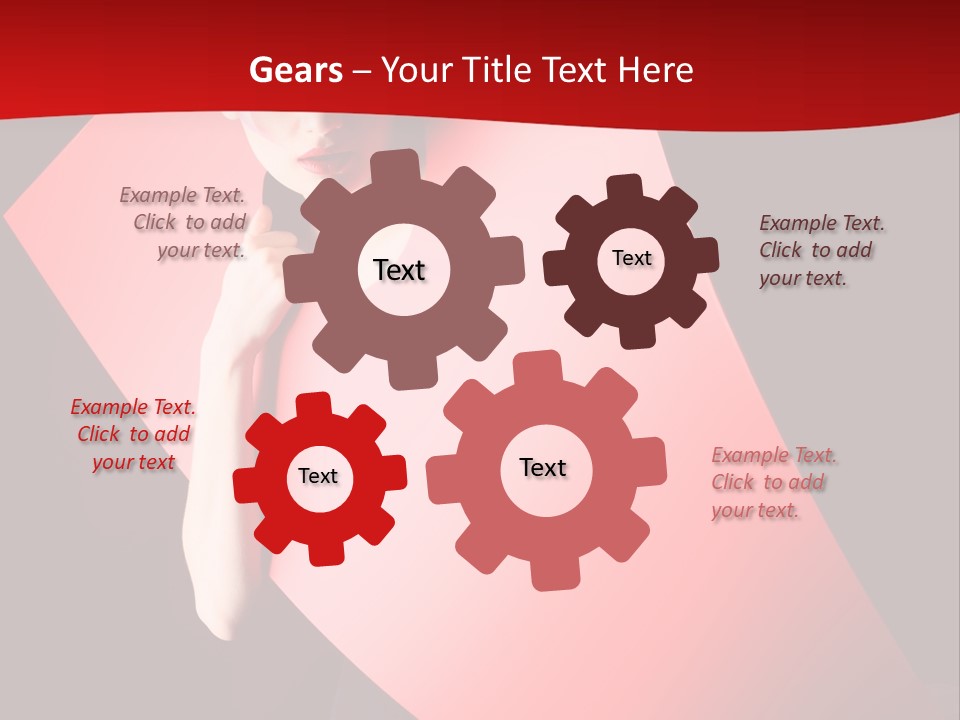 Gears – Your Title Text Here

Example Text. Click to add your text.

Text

Text

Example Text. Click to add your text.

Example Text. Click to add your text

Text

Text

Example Text. Click to add your text.